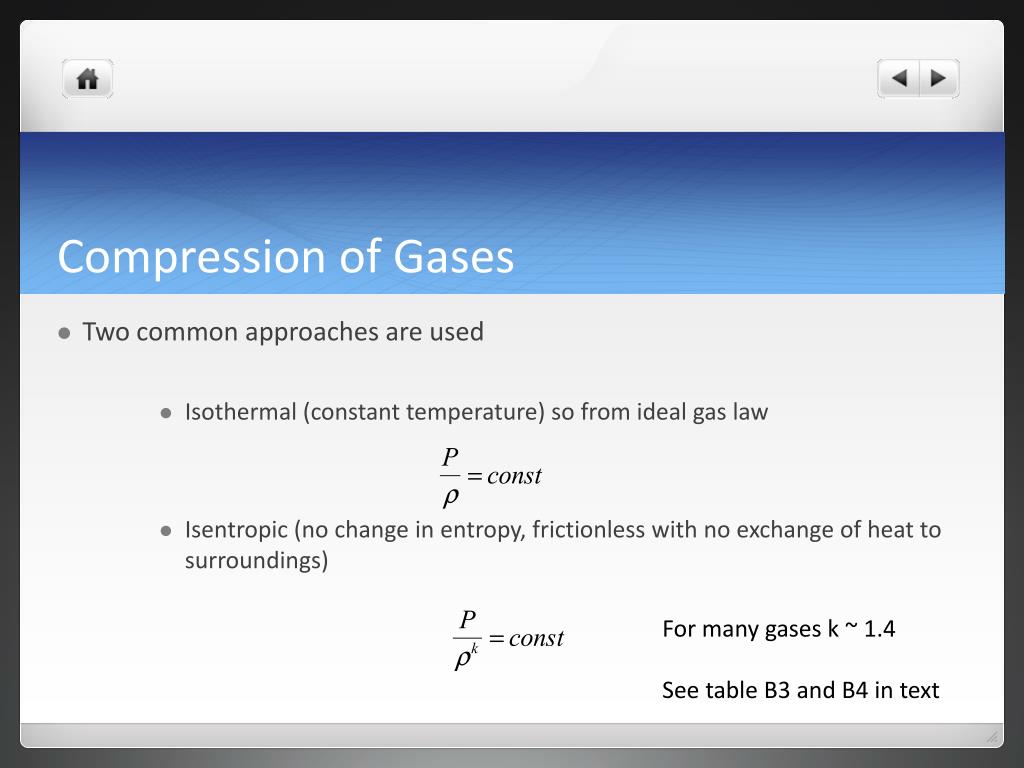 Compression of Gases

Two common approaches are used

Isothermal (constant temperature) so from ideal gas law

$\frac{P}{\rho} = const$

Isentropic (no change in entropy, frictionless with no exchange of heat to surroundings)

$\frac{P}{\rho^k} = const$

For many gases k ~ 1.4

See table B3 and B4 in text